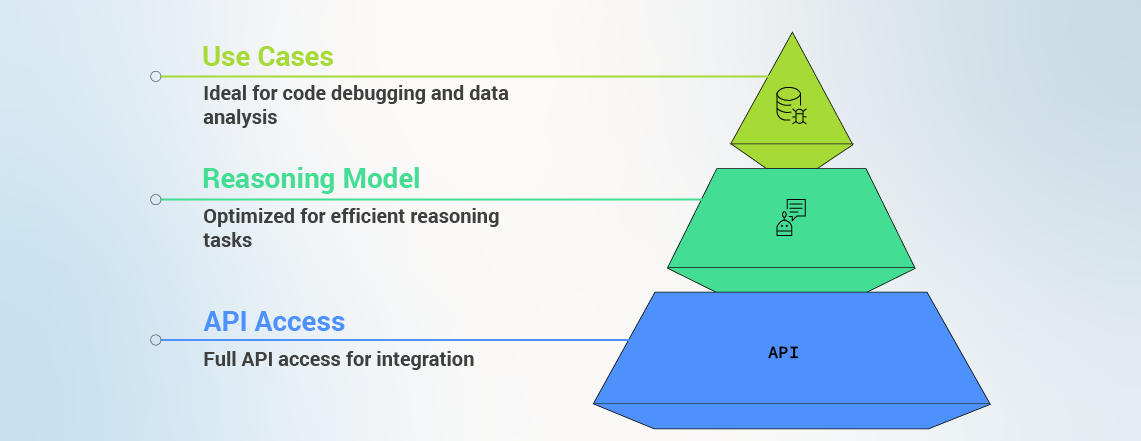 Use Cases
Ideal for code debugging and data analysis

Reasoning Model
Optimized for efficient reasoning tasks

API Access
Full API access for integration

API